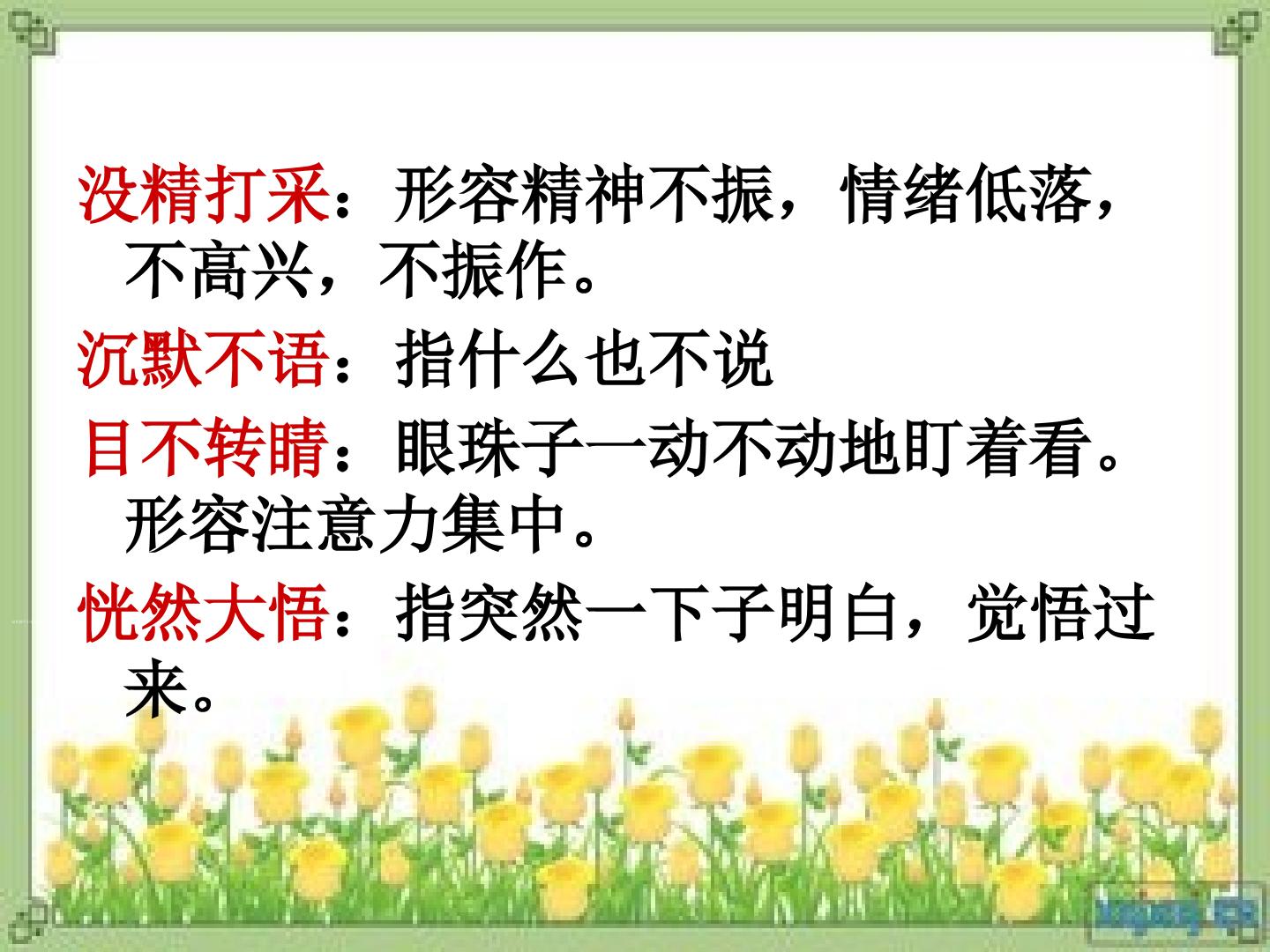 没精打采：形容精神不振，情绪低落，不高兴，不振作。

沉默不语：指什么也不说

目不转睛：眼珠子一动不动地盯着看。形容注意力集中。

恍然大悟：指突然一下子明白，觉悟过来。